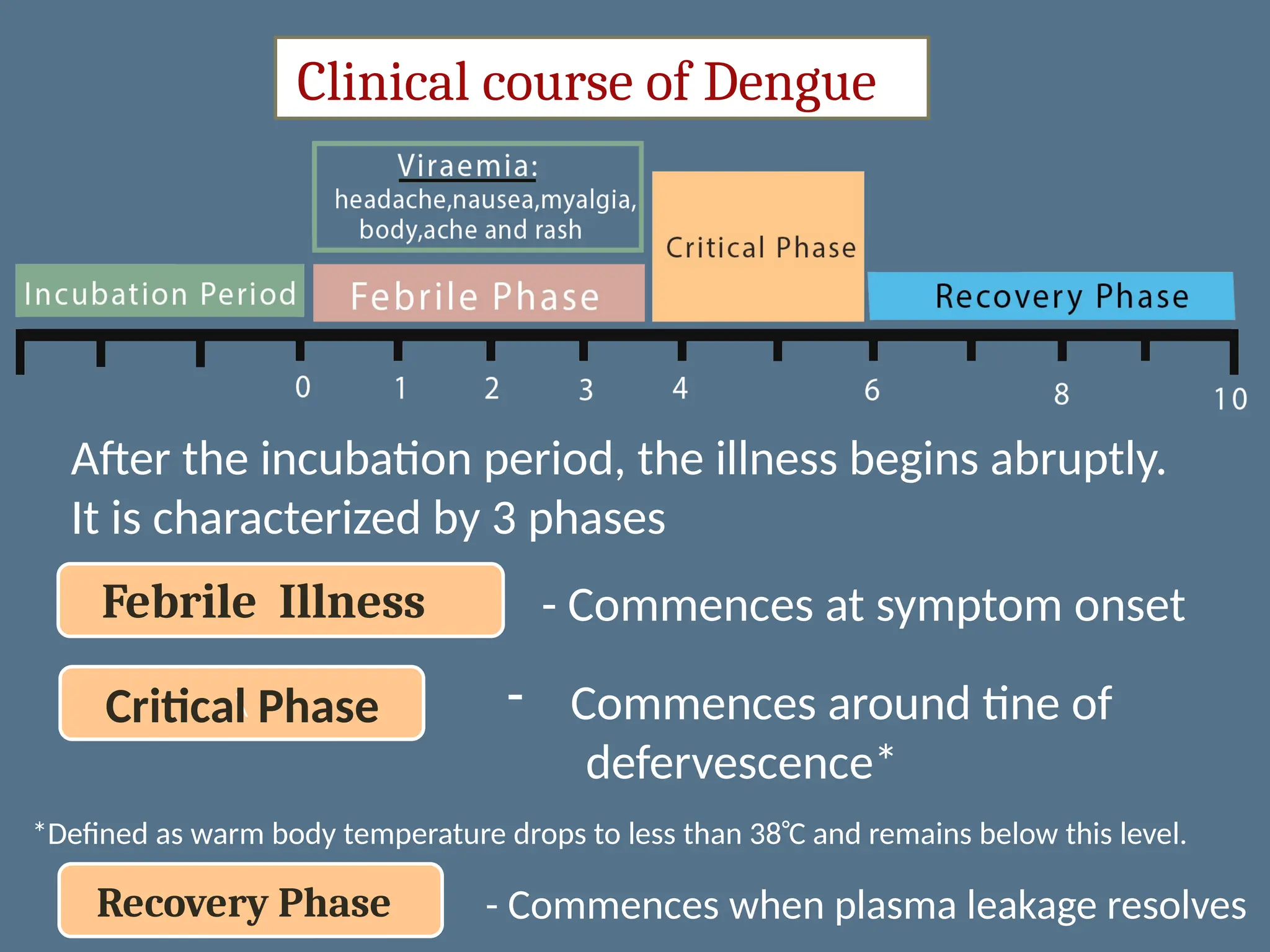 Clinical course of Dengue

Viraemia:
headache,nausea,myalgia, body,ache and rash

Incubation Period

Febrile Phase

Critical Phase

Recovery Phase

0 1 2 3 4 6 8 10

After the incubation period, the illness begins abruptly. It is characterized by 3 phases

Febrile Illness - Commences at symptom onset

Critical Phase - Commences around tine of defervescence*

*Defined as warm body temperature drops to less than 38℃ and remains below this level.

Recovery Phase - Commences when plasma leakage resolves